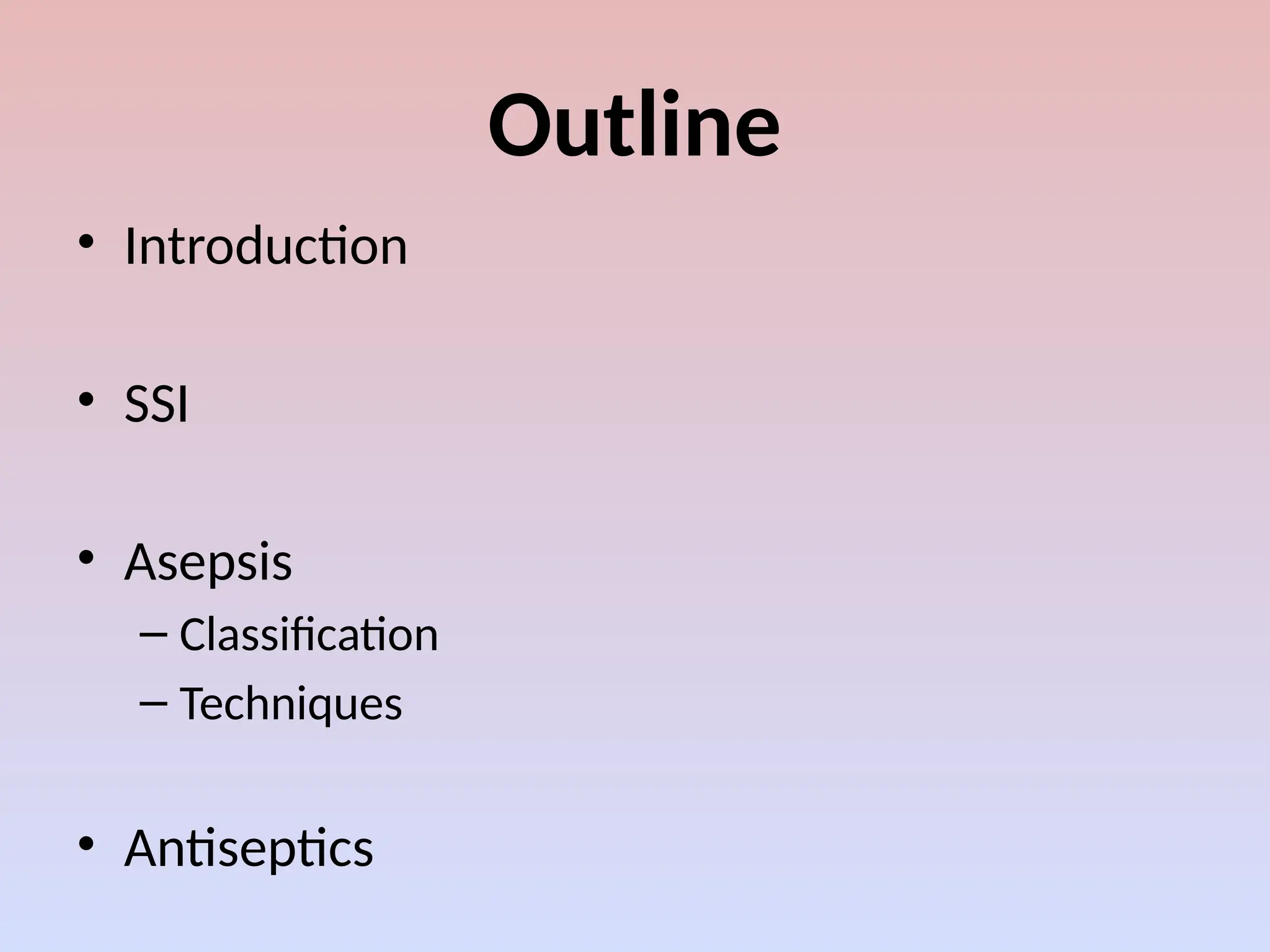 Outline

• Introduction

• SSI

• Asepsis
– Classification
– Techniques

• Antiseptics